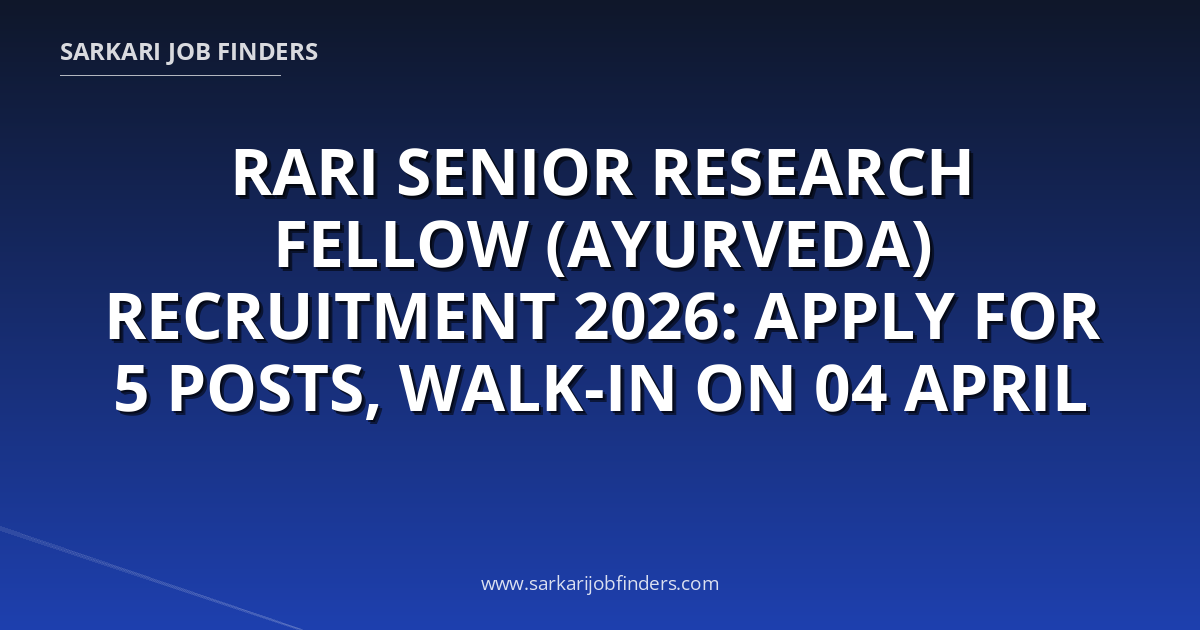 SARKARI JOB FINDERS

RARI SENIOR RESEARCH FELLOW (AYURVEDA) RECRUITMENT 2026: APPLY FOR 5 POSTS, WALK-IN ON 04 APRIL

www.sarkarijobfinders.com